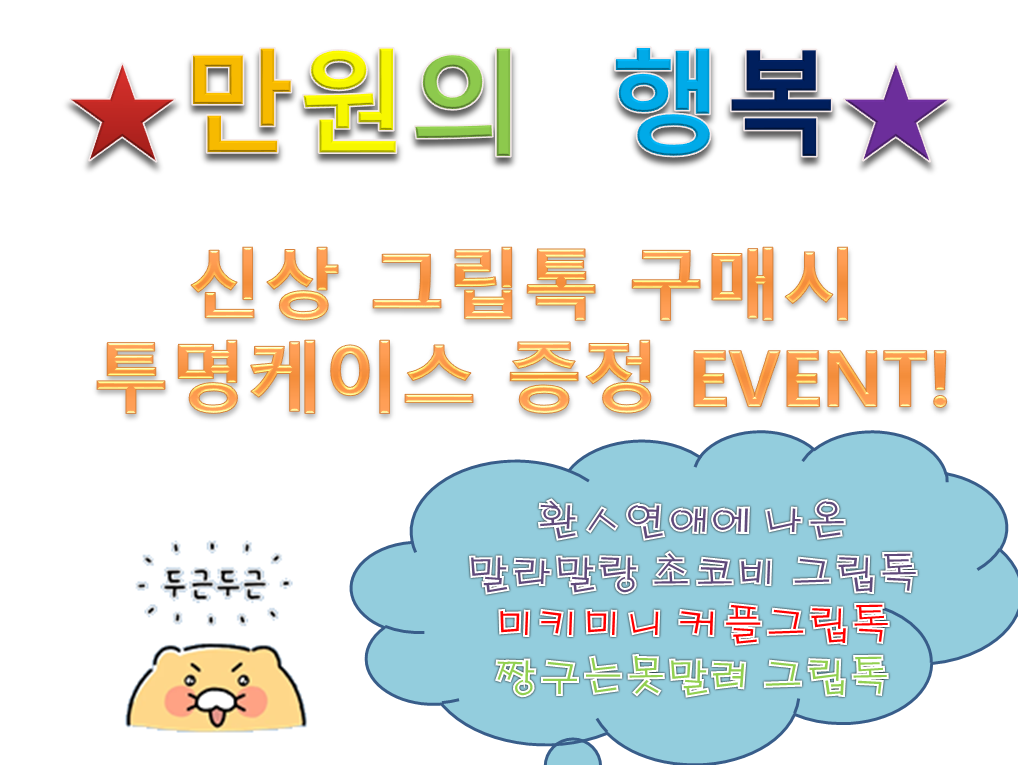 ★만원의 행복★

신상 그립톡 구매시
투명케이스 증정 EVENT!

두근두근

환ㅅ연애에 나온
말라말랑 초코비 그립톡
미키미니 커플그립톡
짱구는못말려 그립톡